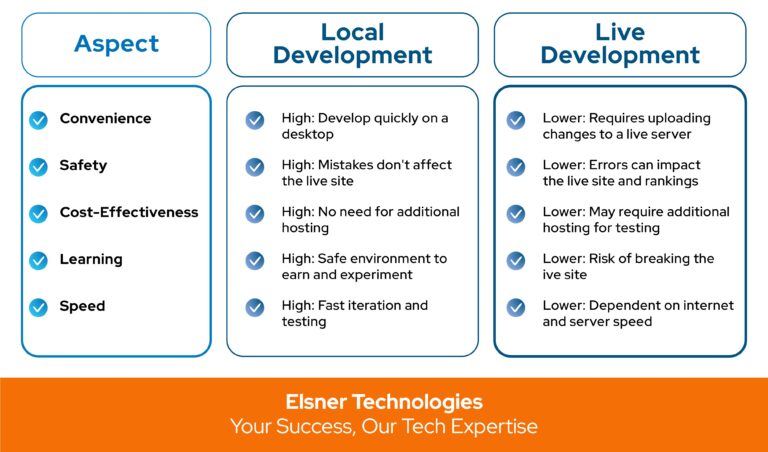 | Aspect | Local Development | Live Development |
|---|---|---|
| Convenience | High: Develop quickly on a desktop | Lower: Requires uploading changes to a live server |
| Safety | High: Mistakes don't affect the live site | Lower: Errors can impact the live site and rankings |
| Cost-Effectiveness | High: No need for additional hosting | Lower: May require additional hosting for testing |
| Learning | High: Safe environment to earn and experiment | Lower: Risk of breaking the ive site |
| Speed | High: Fast iteration and testing | Lower: Dependent on internet and server speed |

Elsner Technologies
Your Success, Our Tech Expertise